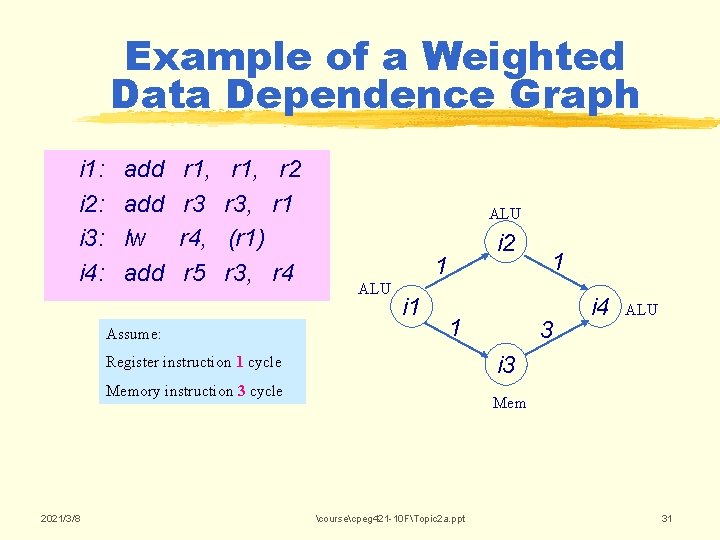 Example of a Weighted Data Dependence Graph

i1: add r1, r1, r2
i2: add r3 r3, r1
i3: lw r4, (r1)
i4: add r5 r3, r4

Assume:
Register instruction 1 cycle
Memory instruction 3 cycle

ALU
i2
1
1
ALU
i1
i4
ALU
1
3
i3
Mem

2021/3/8
\course\cpeg421-10F\Topic2a.ppt
31